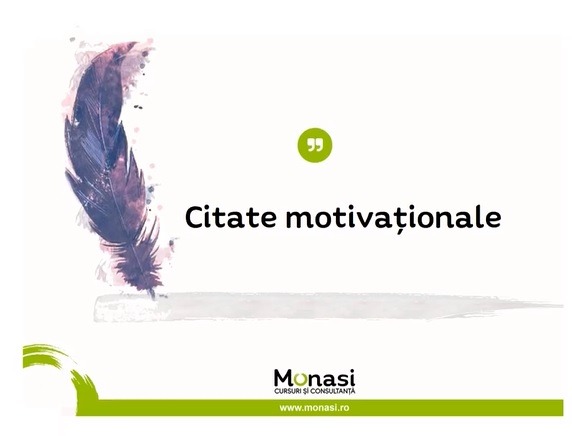 ”

Citate motivaționale

Monasi
CURSURI ȘI CONSULTANȚĂ

www.monasi.ro